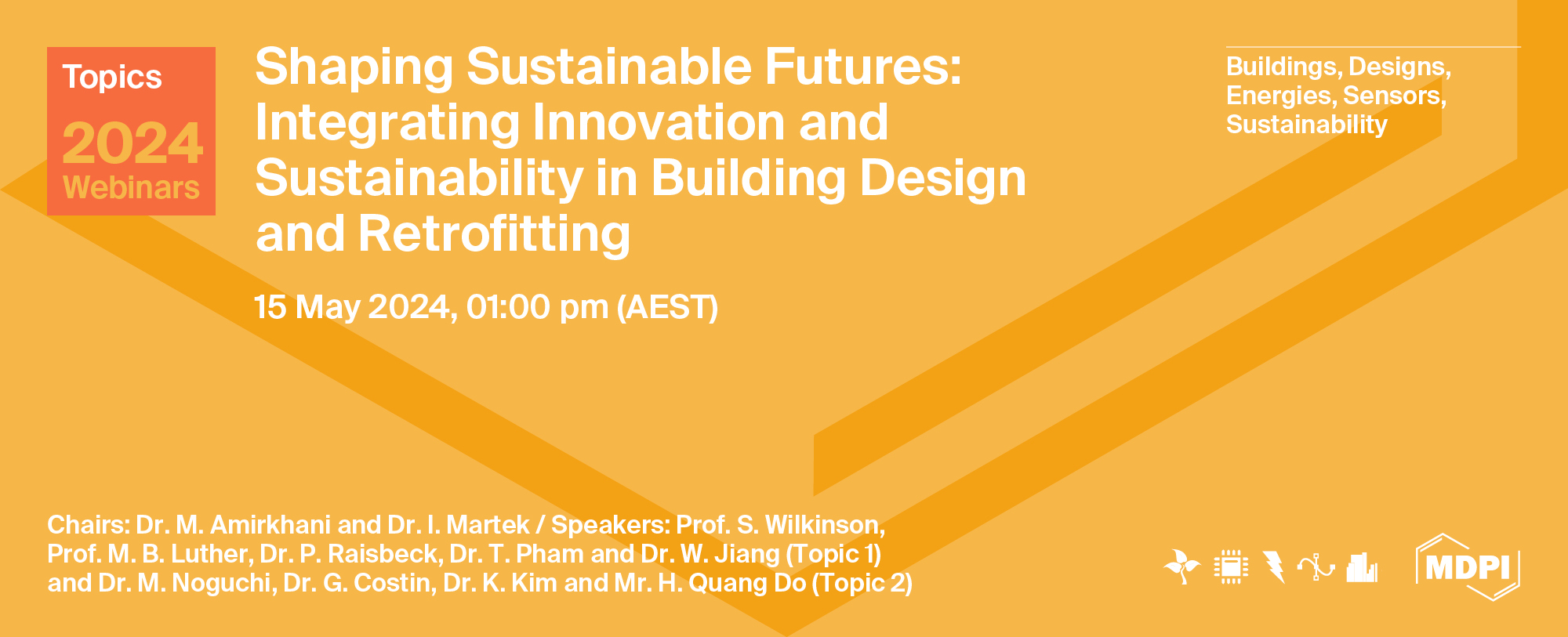 Topics
2024
Webinars

Shaping Sustainable Futures: Integrating Innovation and Sustainability in Building Design and Retrofitting

15 May 2024, 01:00 pm (AEST)

Buildings, Designs, Energies, Sensors, Sustainability

Chairs: Dr. M. Amirkhani and Dr. I. Martek / Speakers: Prof. S. Wilkinson, Prof. M. B. Luther, Dr. P. Raisbeck, Dr. T. Pham and Dr. W. Jiang (Topic 1) and Dr. M. Noguchi, Dr. G. Costin, Dr. K. Kim and Mr. H. Quang Do (Topic 2)

MDPI